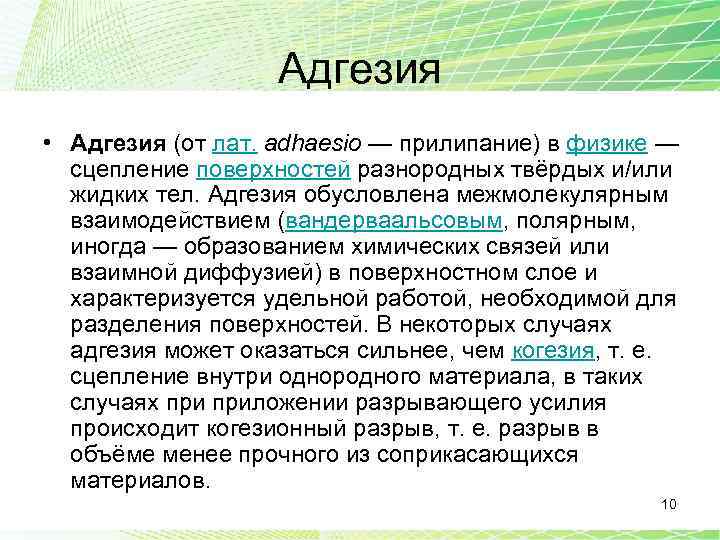 Адгезия

• Адгезия (от лат. adhaesio — прилипание) в физике — сцепление поверхностей разнородных твёрдых и/или жидких тел. Адгезия обусловлена межмолекулярным взаимодействием (вандерваальсовым, полярным, иногда — образованием химических связей или взаимной диффузией) в поверхностном слое и характеризуется удельной работой, необходимой для разделения поверхностей. В некоторых случаях адгезия может оказаться сильнее, чем когезия, т. е. сцепление внутри однородного материала, в таких случаях при приложении разрывающего усилия происходит когезионный разрыв, т. е. разрыв в объёме менее прочного из соприкасающихся материалов.

10